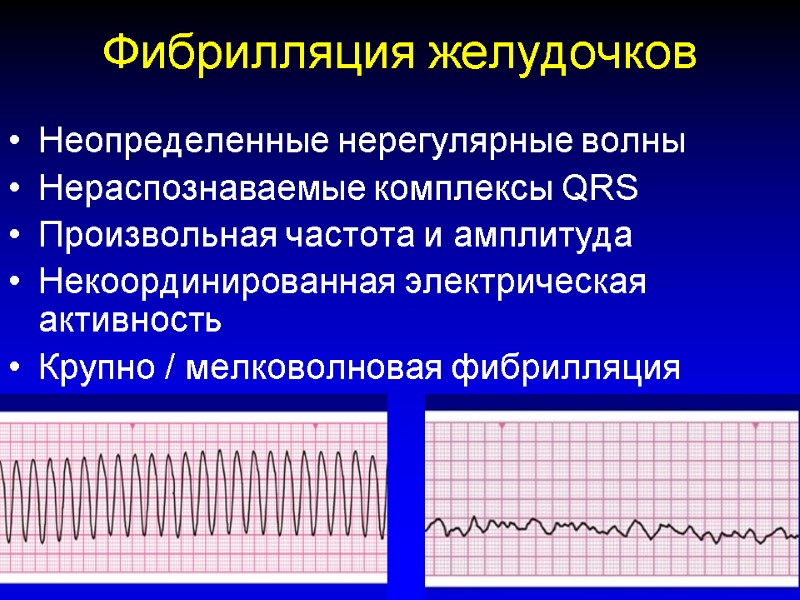 Фибрилляция желудочков

• Неопределенные нерегулярные волны
• Нераспознаваемые комплексы QRS
• Произвольная частота и амплитуда
• Некоординированная электрическая активность
• Крупно / мелковолновая фибрилляция